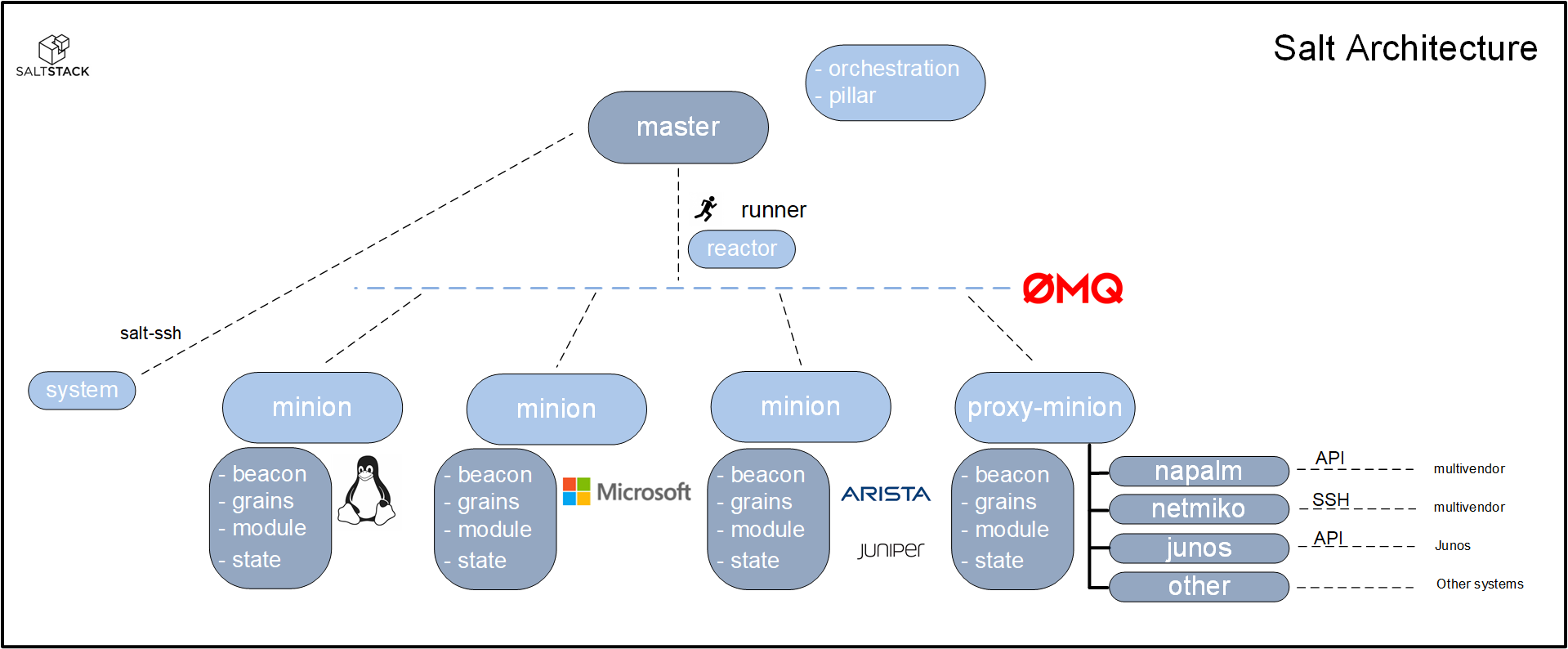 SALTSTACK

Salt Architecture

- orchestration
- pillar

master

runner

reactor

ØMQ

salt-ssh

system

minion

- beacon
- grains
- module
- state

minion

- beacon
- grains
- module
- state

Microsoft

minion

- beacon
- grains
- module
- state

ARISTA

JUNIPer

proxy-minion

- beacon
- grains
- module
- state

napalm
API
multivendor

netmiko
SSH
multivendor

junos
API
Junos

other
Other systems